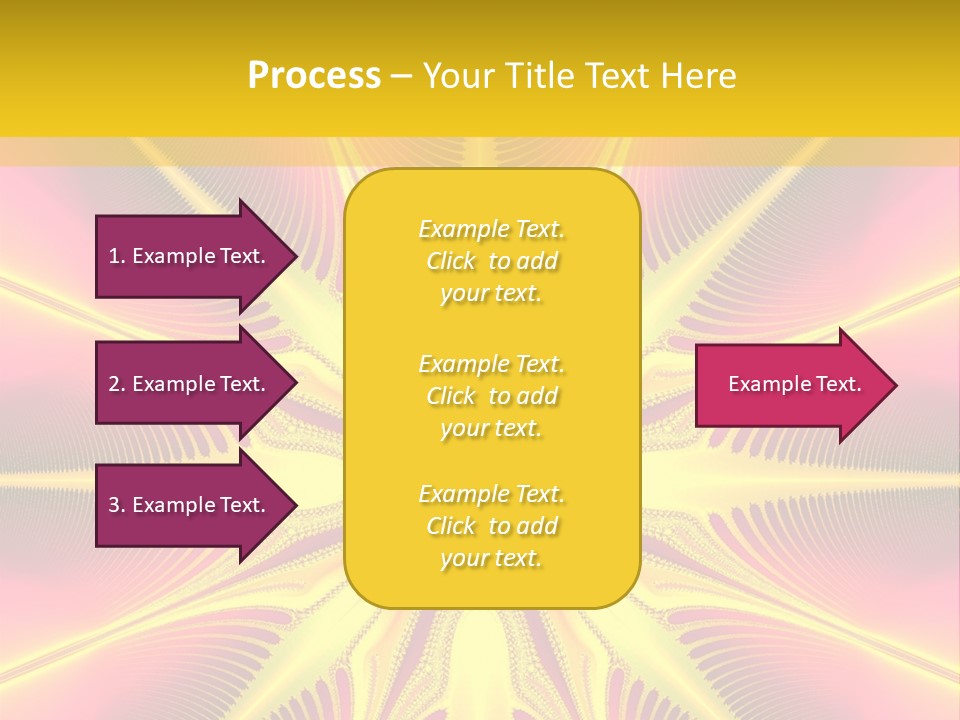 Process – Your Title Text Here

1. Example Text.

2. Example Text.

3. Example Text.

Example Text. Click to add your text.

Example Text. Click to add your text.

Example Text. Click to add your text.

Example Text.